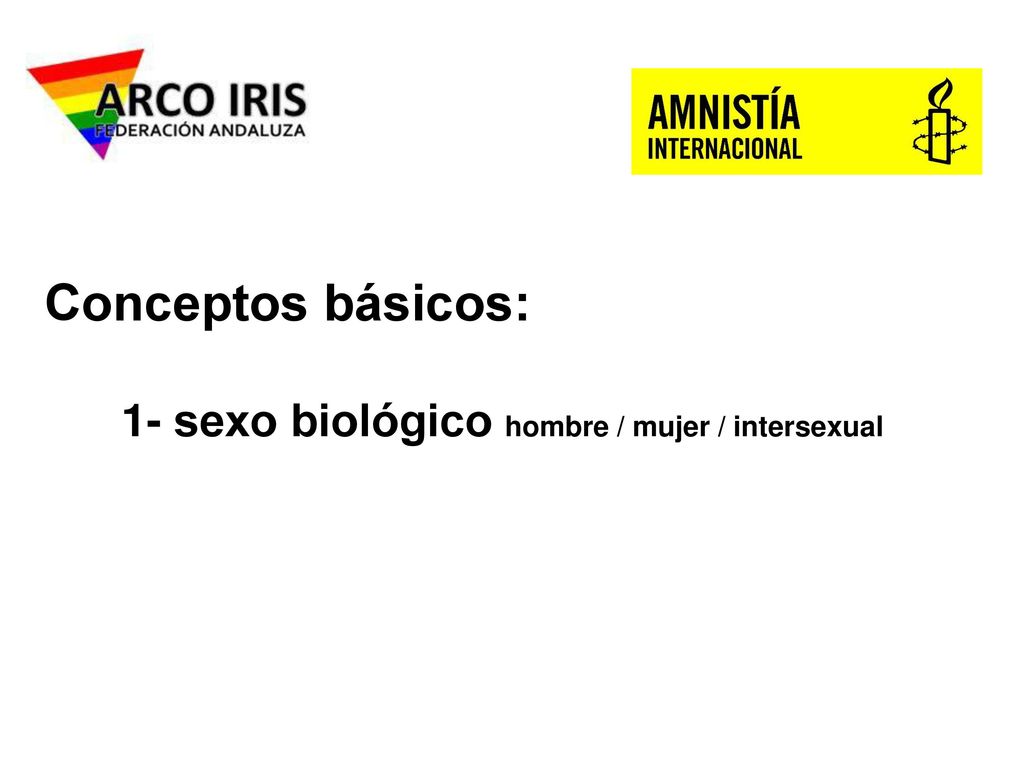 ARCO IRIS
FEDERACIÓN ANDALUZA

AMNISTÍA
INTERNACIONAL

Conceptos básicos:

1- sexo biológico hombre / mujer / intersexual